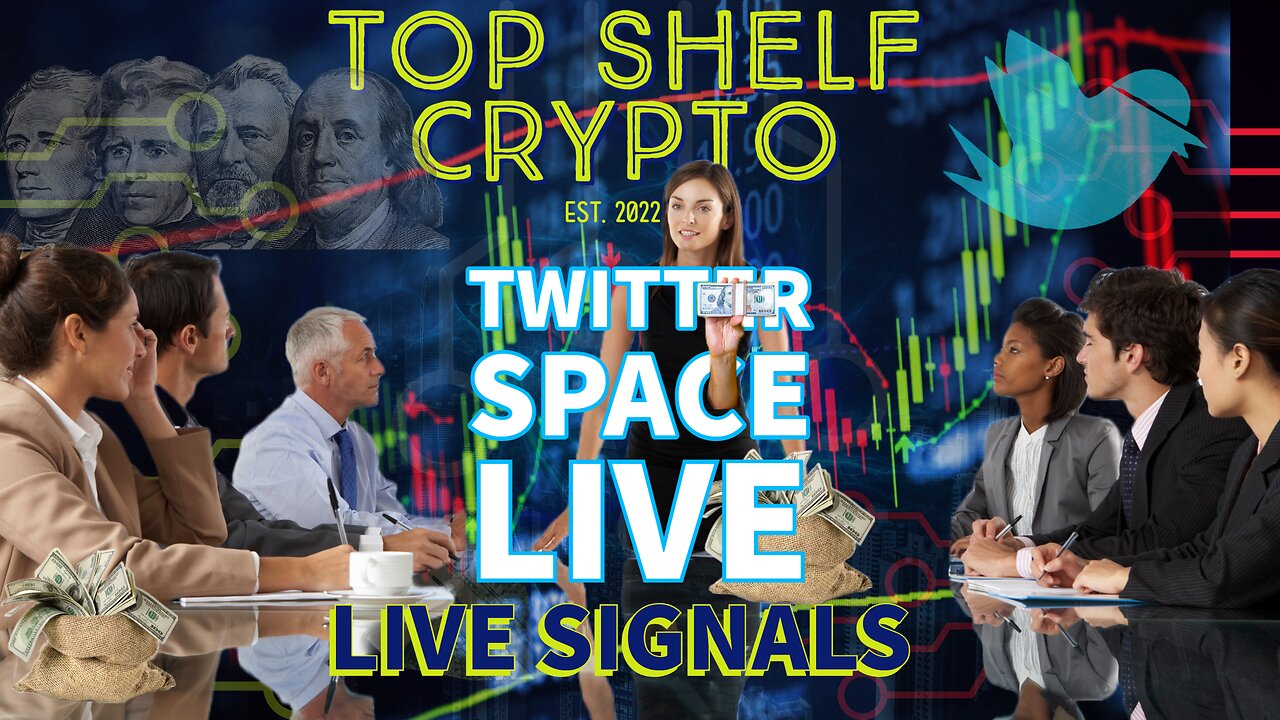 TOP SHELF CRYPTO

EST. 2022

TWITTER SPACE LIVE

LIVE SIGNALS